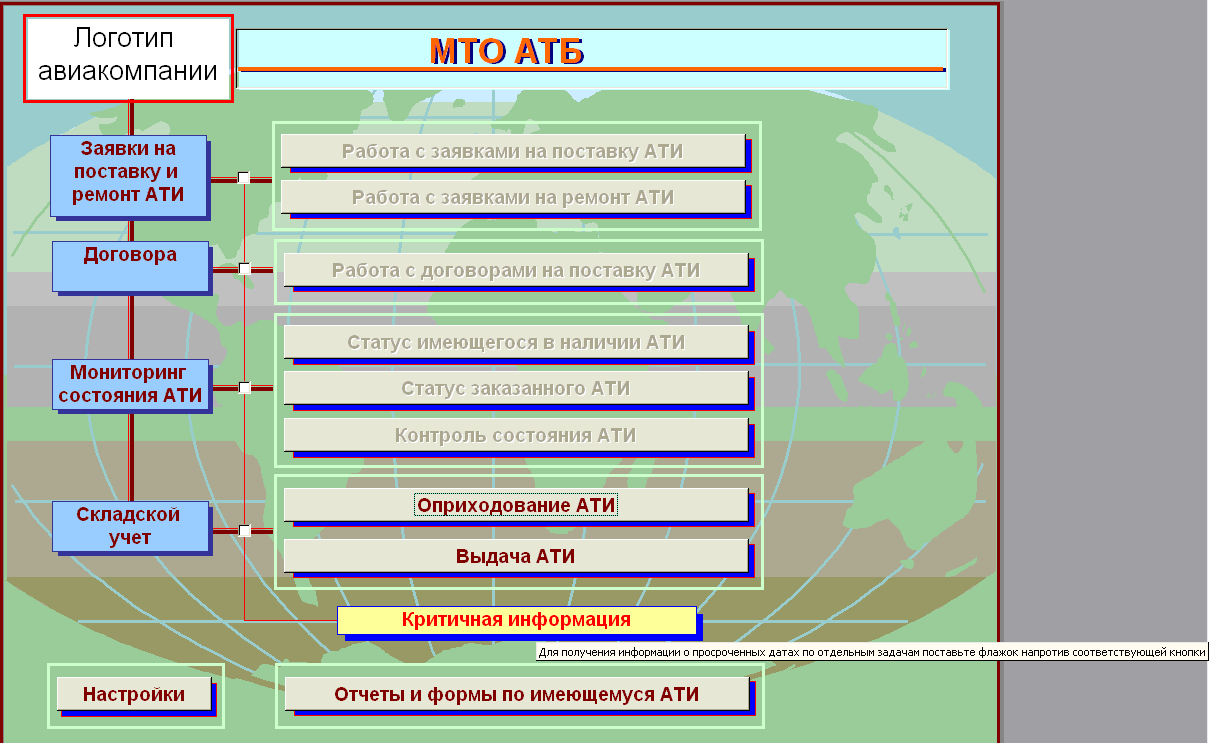 Логотип авиакомпании

МТО АТБ

Заявки на поставку и ремонт АТИ

Работа с заявками на поставку АТИ

Работа с заявками на ремонт АТИ

Договора

Работа с договорами на поставку АТИ

Мониторинг состояния АТИ

Статус имеющегося в наличии АТИ

Статус заказанного АТИ

Контроль состояния АТИ

Складской учет

Оприходование АТИ

Выдача АТИ

Критичная информация

Для получения информации о просроченных датах по отдельным задачам поставьте флажок напротив соответствующей кнопки

Настройки

Отчеты и формы по имеющемуся АТИ